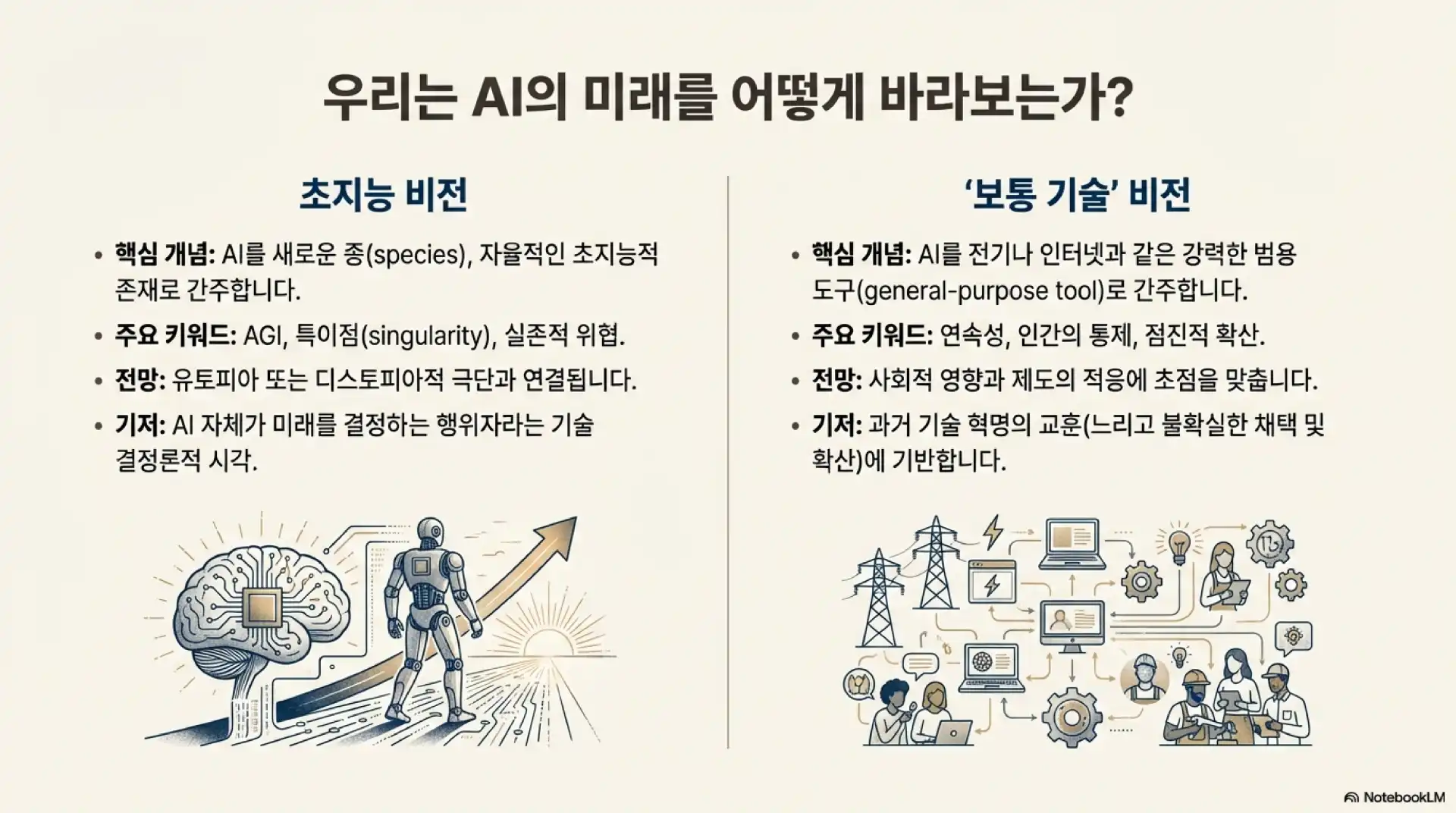 우리는 AI의 미래를 어떻게 바라보는가?

초지능 비전

• 핵심 개념: AI를 새로운 종(species), 자율적인 초지능적 존재로 간주합니다.

• 주요 키워드: AGI, 특이점(singularity), 실존적 위협.

• 전망: 유토피아 또는 디스토피아적 극단과 연결됩니다.

• 기저: AI 자체가 미래를 결정하는 행위자라는 기술 결정론적 시각.

'보통 기술' 비전

• 핵심 개념: AI를 전기나 인터넷과 같은 강력한 범용 도구(general-purpose tool)로 간주합니다.

• 주요 키워드: 연속성, 인간의 통제, 점진적 확산.

• 전망: 사회적 영향과 제도의 적응에 초점을 맞춥니다.

• 기저: 과거 기술 혁명의 교훈(느리고 불확실한 채택 및 확산)에 기반합니다.

NotebookLM